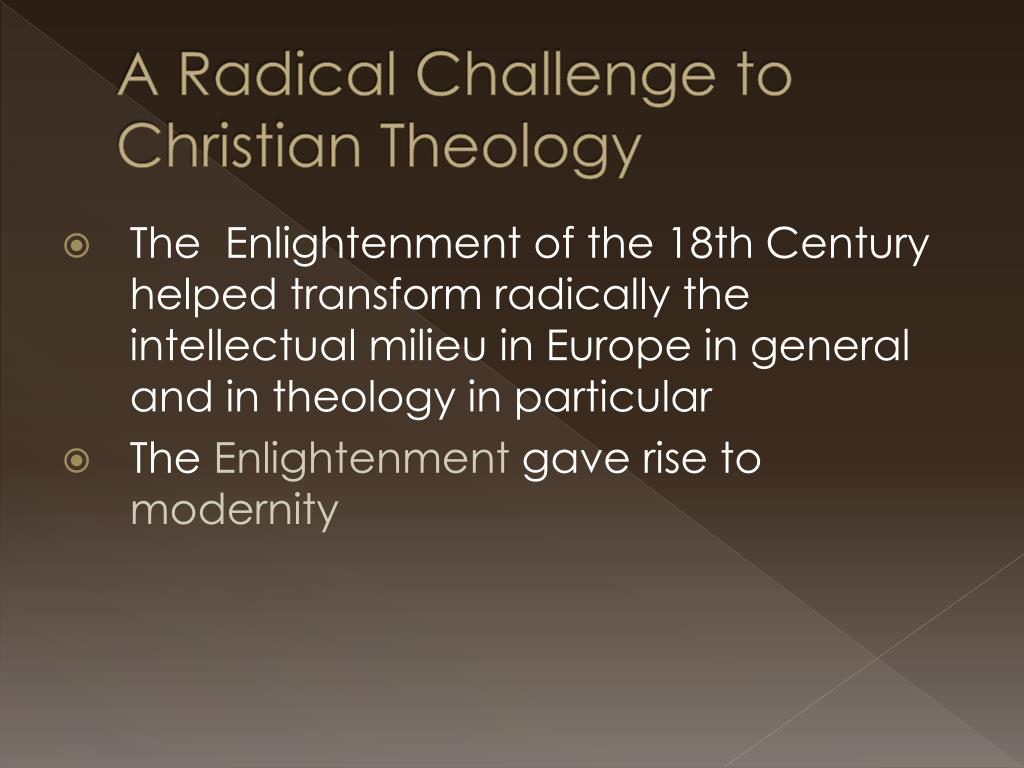 A Radical Challenge to Christian Theology

The Enlightenment of the 18th Century helped transform radically the intellectual milieu in Europe in general and in theology in particular

The Enlightenment gave rise to modernity